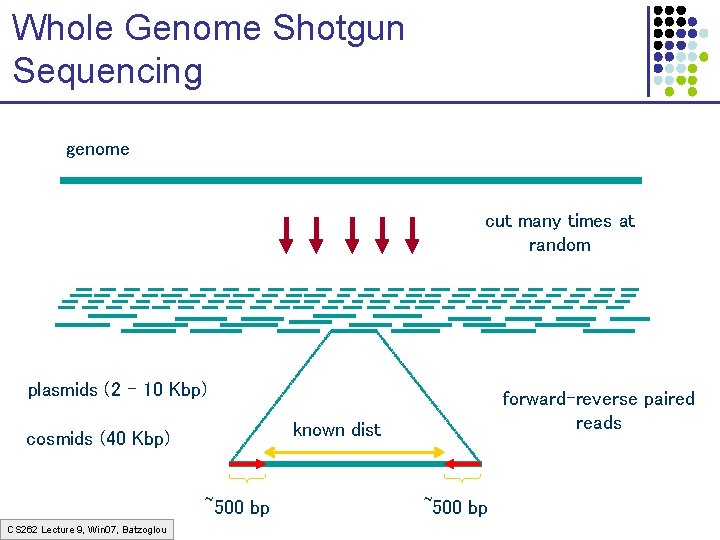 Whole Genome Shotgun Sequencing

genome

cut many times at random

plasmids (2 – 10 Kbp)

cosmids (40 Kbp)

known dist

forward-reverse paired reads

~500 bp

~500 bp

CS262 Lecture 9, Win07, Batzoglou